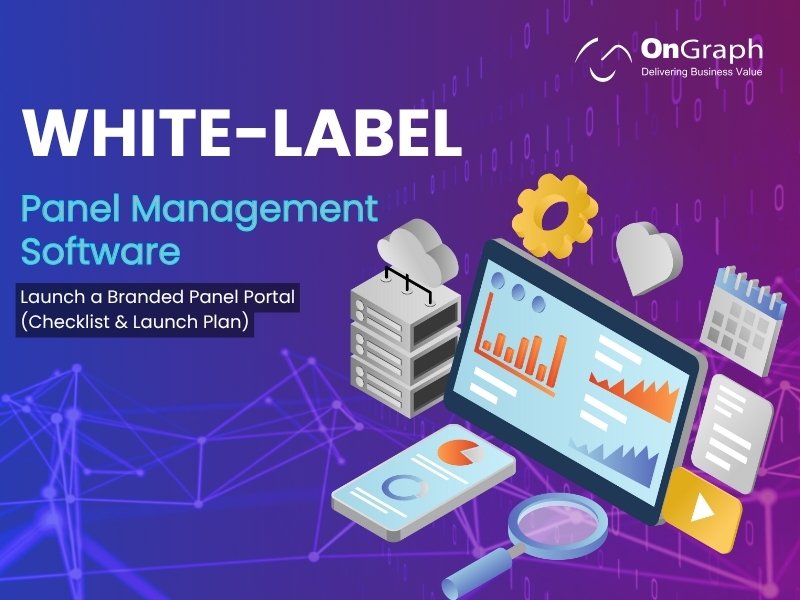 OnGraph
Delivering Business Value

WHITE-LABEL

Panel Management Software

Launch a Branded Panel Portal (Checklist & Launch Plan)